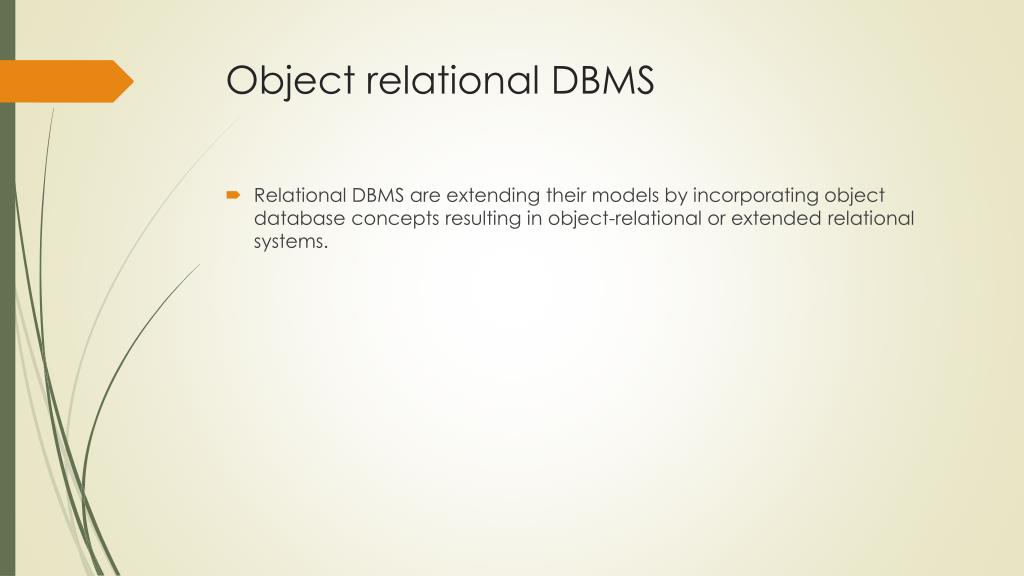 Object relational DBMS

Relational DBMS are extending their models by incorporating object database concepts resulting in object-relational or extended relational systems.